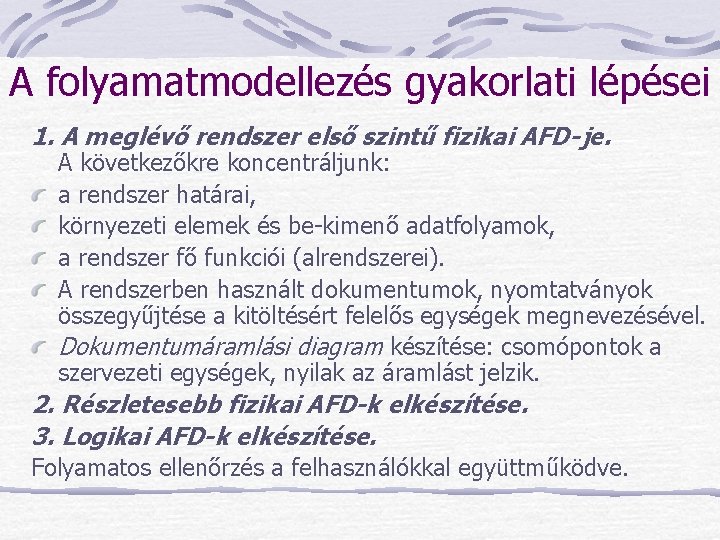 A folyamatmodellezés gyakorlati lépései

1. A meglévő rendszer első szintű fizikai AFD-je.
A következőkre koncentráljunk:

a rendszer határai,

környezeti elemek és be-kimenő adatfolyamok,

a rendszer fő funkciói (alrendszerei).

A rendszerben használt dokumentumok, nyomtatványok összegyűjtése a kitöltésért felelős egységek megnevezésével.

Dokumentumáramlási diagram készítése: csomópontok a szervezeti egységek, nyilak az áramlást jelzik.

2. Részletesebb fizikai AFD-k elkészítése.

3. Logikai AFD-k elkészítése.

Folyamatos ellenőrzés a felhasználókkal együttműködve.